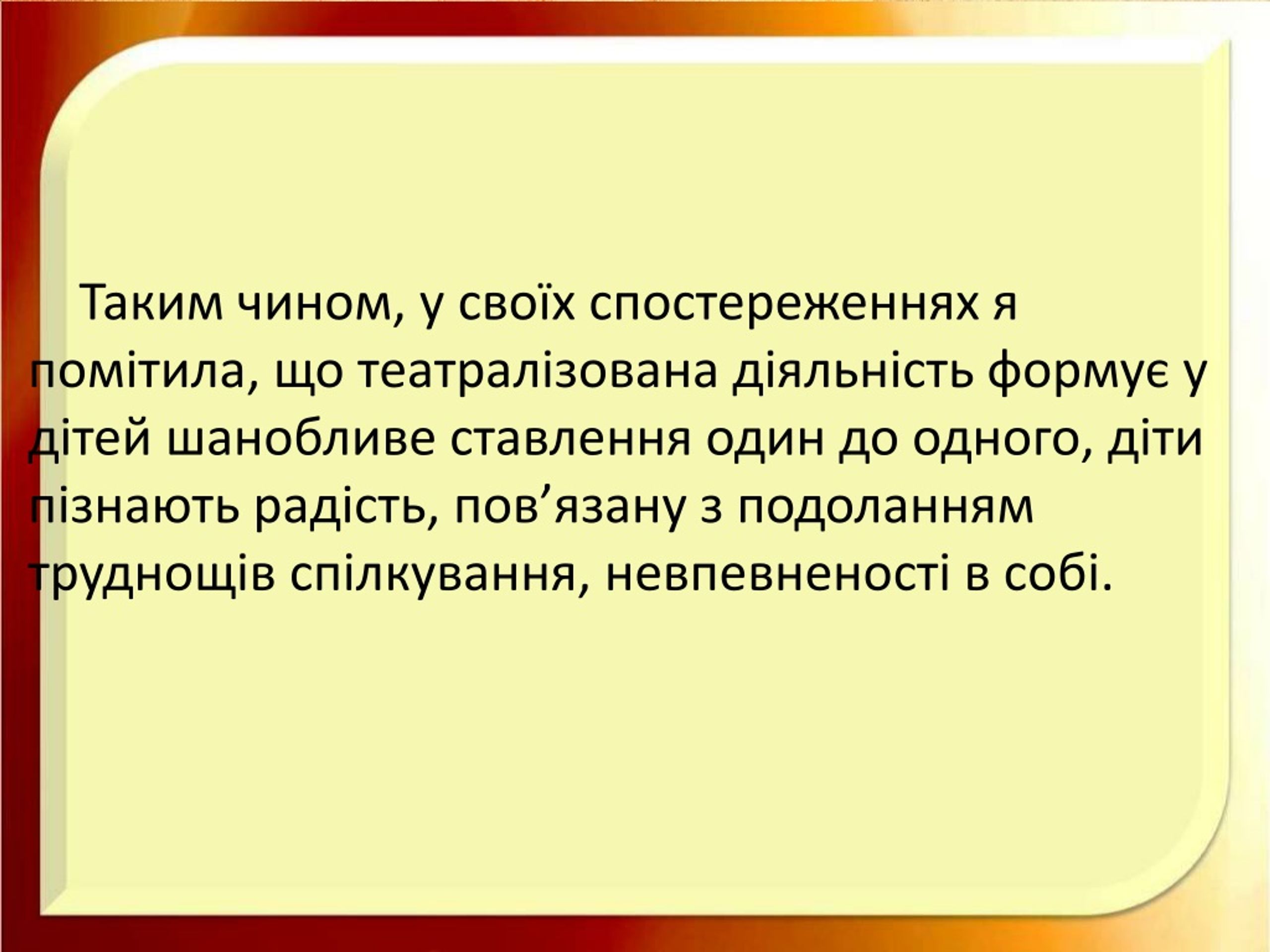 Таким чином, у своїх спостереженнях я помітила, що театралізована діяльність формує у дітей шанобливе ставлення один до одного, діти пізнають радість, пов’язану з подоланням труднощів спілкування, невпевненості в собі.